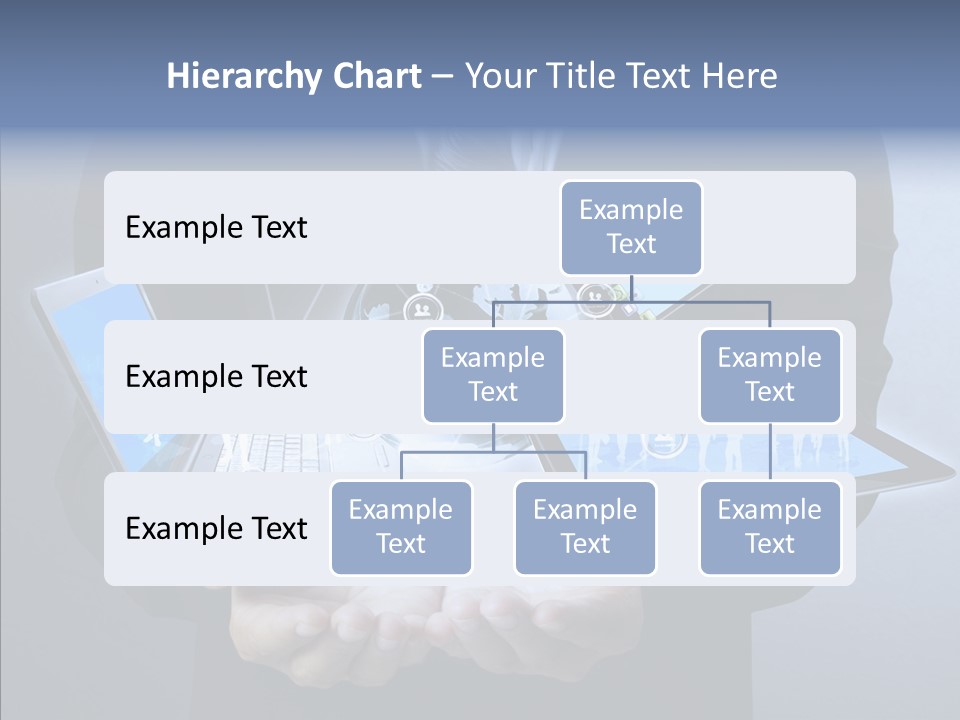 Hierarchy Chart – Your Title Text Here

Example Text

Example Text

Example Text

Example Text

Example Text

Example Text

Example Text

Example Text

Example Text